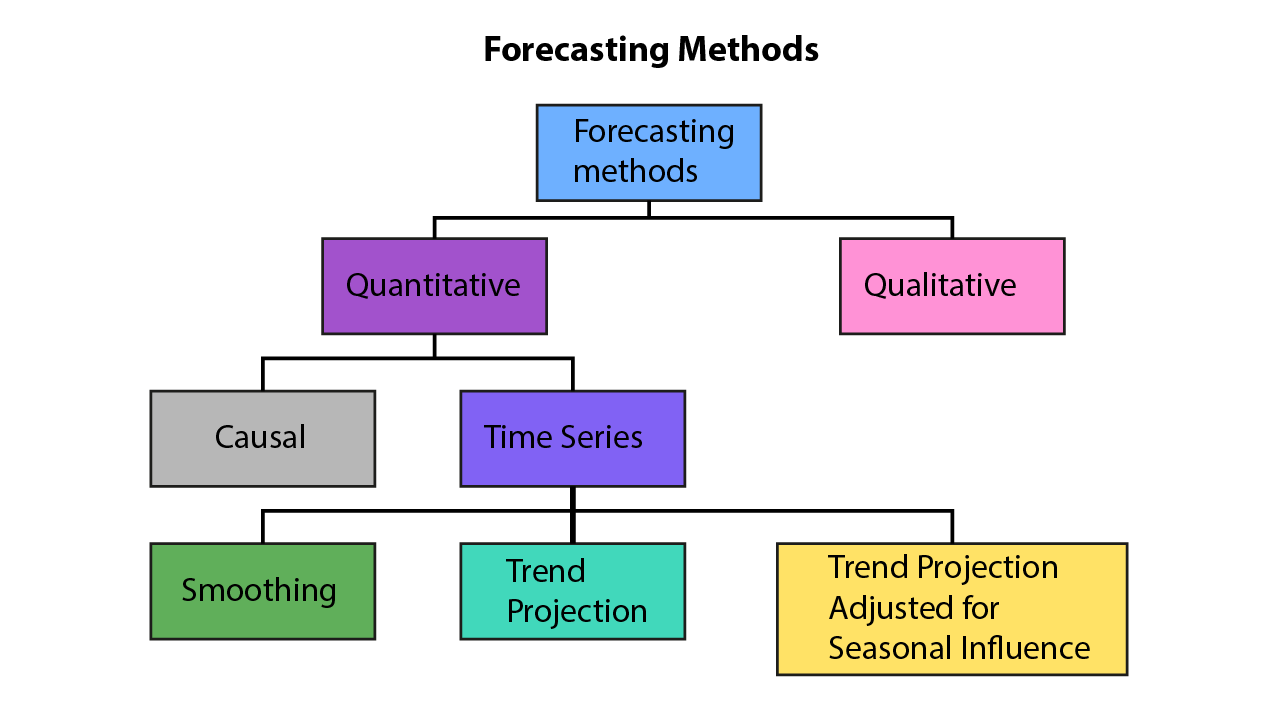 Forecasting Methods

Forecasting methods

Quantitative

Qualitative

Causal

Time Series

Smoothing

Trend Projection

Trend Projection Adjusted for Seasonal Influence